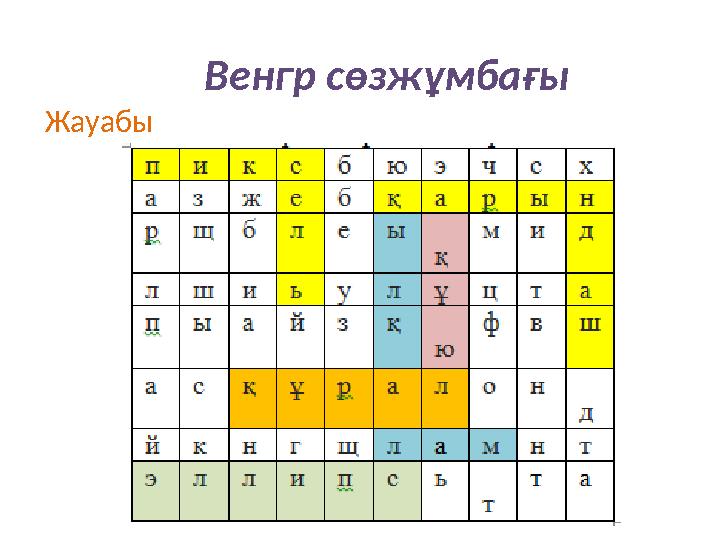 Венгр сөзжұмбағы

Жауабы

| п | и | к | с | б | ю | э | ч | с | х |
|---|---|---|---|---|---|---|---|---|---|
| а | з | ж | е | б | қ | а | р | ы | н |
| р | щ | б | л | е | ы | қ | м | и | д |
| л | ш | и | ь | у | л | ұ | ц | т | а |
| п | ы | а | й | з | қ | ю | ф | в | ш |
| а | с | қ | ұ | р | а | л | о | н | д |
| й | к | н | г | щ | л | а | м | н | т |
| э | л | л | и | п | с | ь | т | т | а |